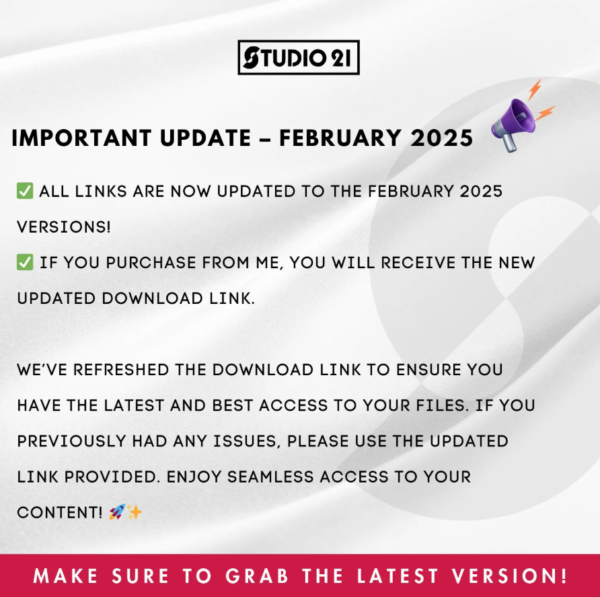 STUDIO 21

IMPORTANT UPDATE – FEBRUARY 2025 📢

✅ ALL LINKS ARE NOW UPDATED TO THE FEBRUARY 2025 VERSIONS!
✅ IF YOU PURCHASE FROM ME, YOU WILL RECEIVE THE NEW UPDATED DOWNLOAD LINK.

WE'VE REFRESHED THE DOWNLOAD LINK TO ENSURE YOU HAVE THE LATEST AND BEST ACCESS TO YOUR FILES. IF YOU PREVIOUSLY HAD ANY ISSUES, PLEASE USE THE UPDATED LINK PROVIDED. ENJOY SEAMLESS ACCESS TO YOUR CONTENT! 🚀✨

MAKE SURE TO GRAB THE LATEST VERSION!